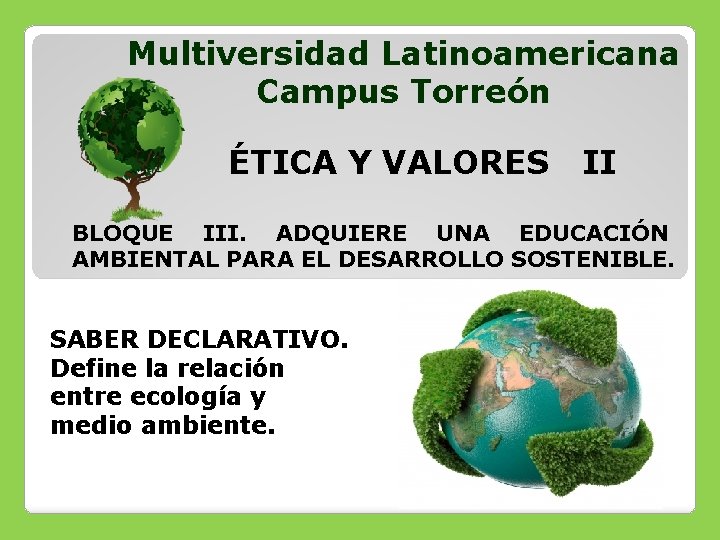 Multiversidad Latinoamericana
Campus Torreón

ÉTICA Y VALORES II

BLOQUE III. ADQUIERE UNA EDUCACIÓN AMBIENTAL PARA EL DESARROLLO SOSTENIBLE.

SABER DECLARATIVO.
Define la relación entre ecología y medio ambiente.